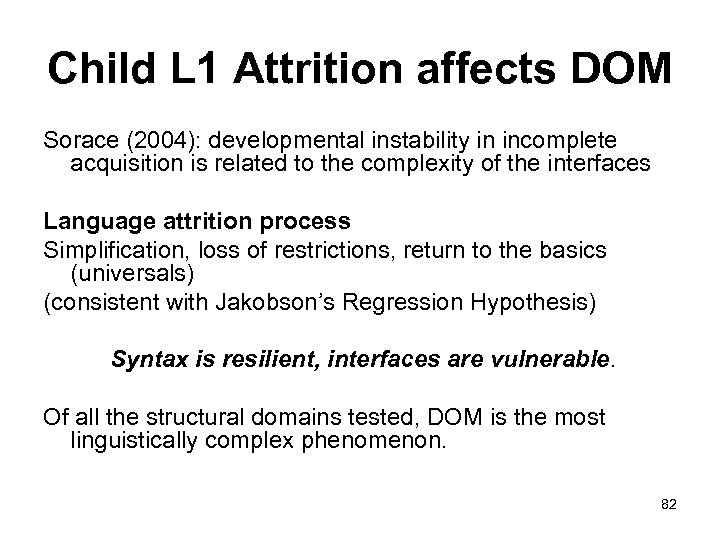 Child L1 Attrition affects DOM

Sorace (2004): developmental instability in incomplete acquisition is related to the complexity of the interfaces

Language attrition process
Simplification, loss of restrictions, return to the basics (universals)
(consistent with Jakobson's Regression Hypothesis)

Syntax is resilient, interfaces are vulnerable.

Of all the structural domains tested, DOM is the most linguistically complex phenomenon.

82